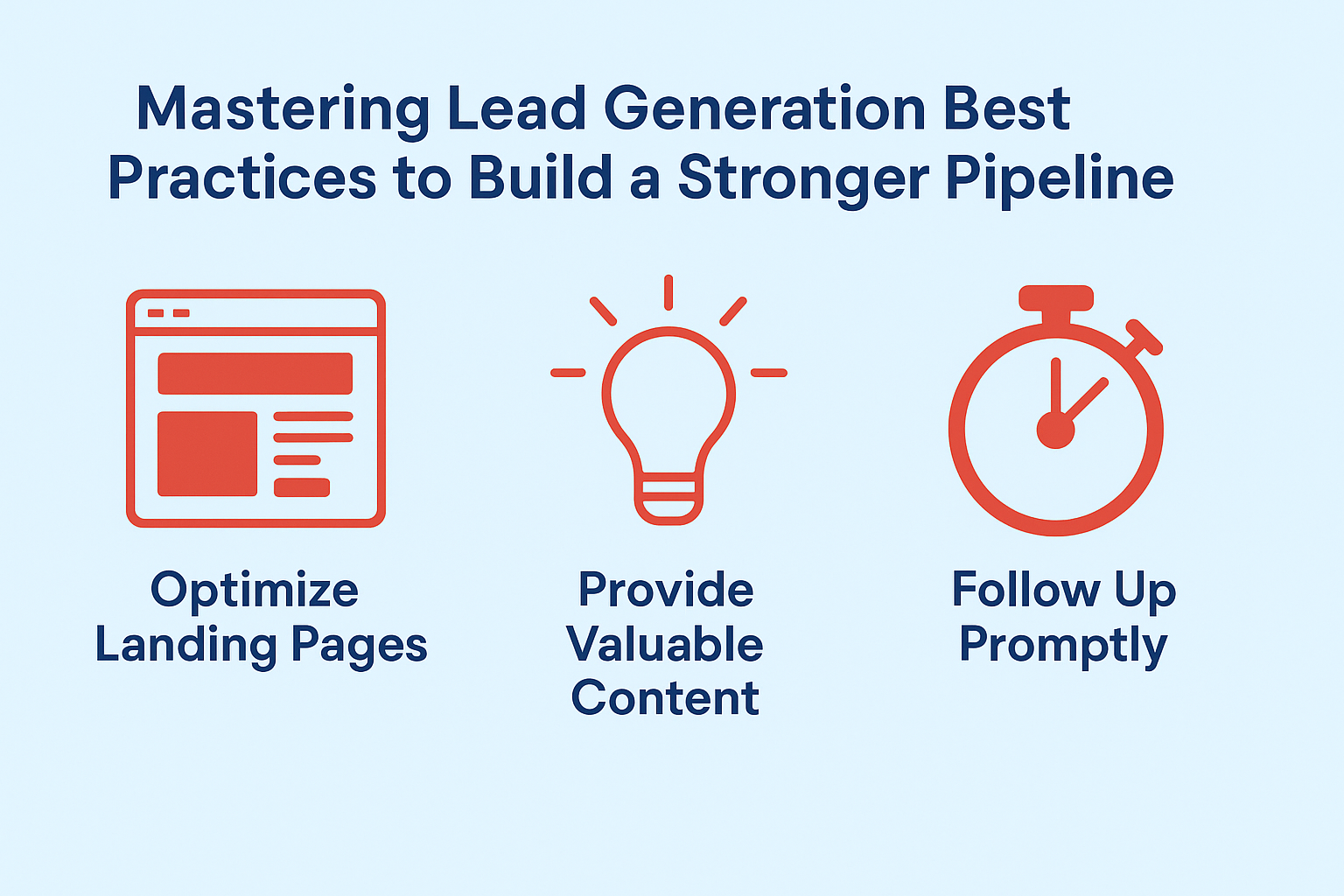 Mastering Lead Generation Best Practices to Build a Stronger Pipeline

Optimize Landing Pages

Provide Valuable Content

Follow Up Promptly